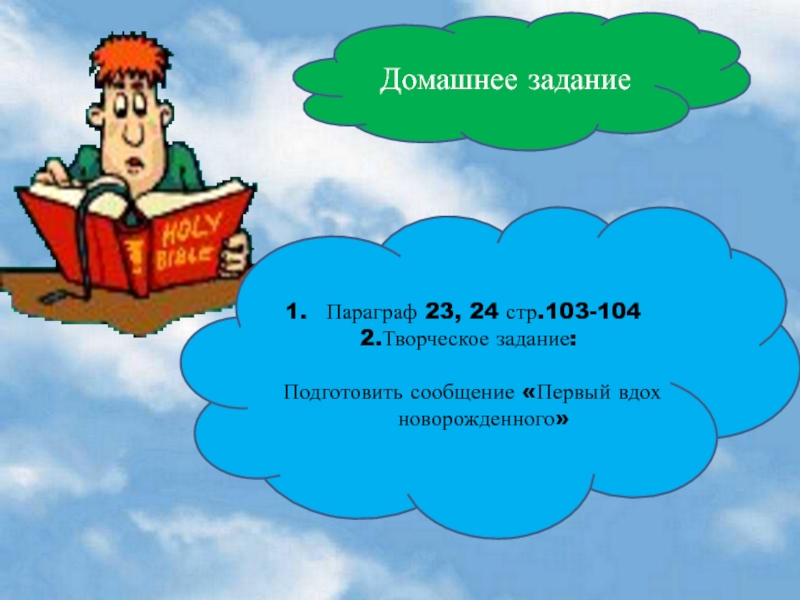 HOLY BIBLE

Домашнее задание

1. Параграф 23, 24 стр.103-104
2.Творческое задание:

Подготовить сообщение «Первый вдох новорожденного»